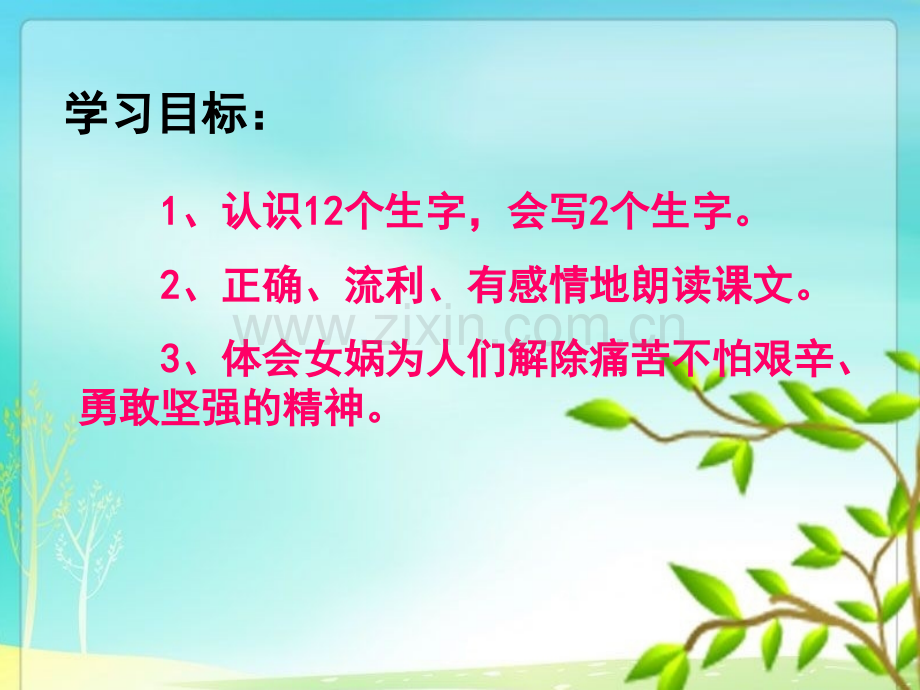 学习目标：

1、认识12个生字，会写2个生字。

2、正确、流利、有感情地朗读课文。

3、体会女娲为人们解除痛苦不怕艰辛、勇敢坚强的精神。

www.zixin.com.cn